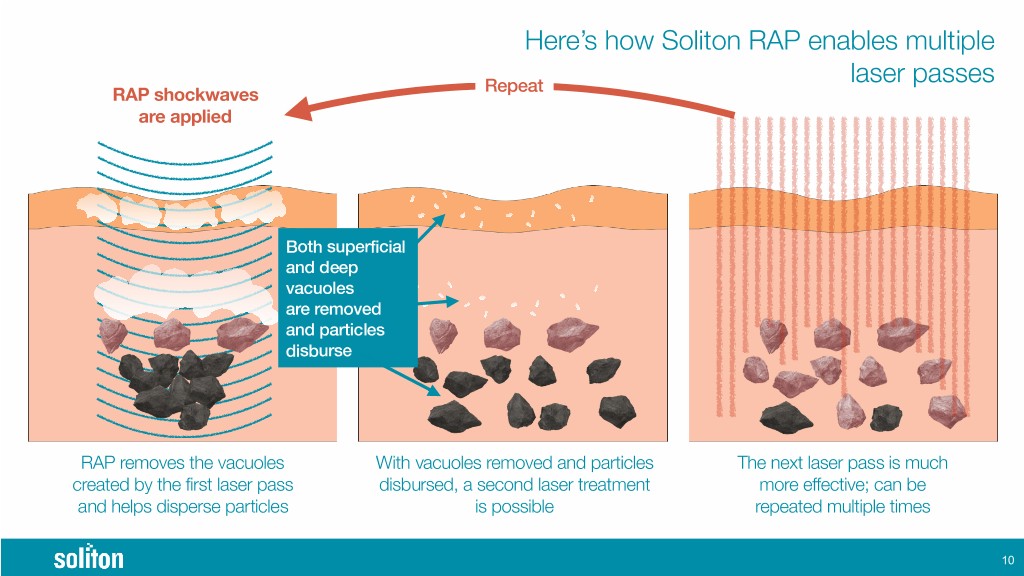 Here's how Soliton RAP enables multiple laser passes

RAP shockwaves are applied

Repeat

Both superficial and deep vacuoles are removed and particles disburse

RAP removes the vacuoles created by the first laser pass and helps disperse particles

With vacuoles removed and particles disbursed, a second laser treatment is possible

The next laser pass is much more effective; can be repeated multiple times

soliton

10